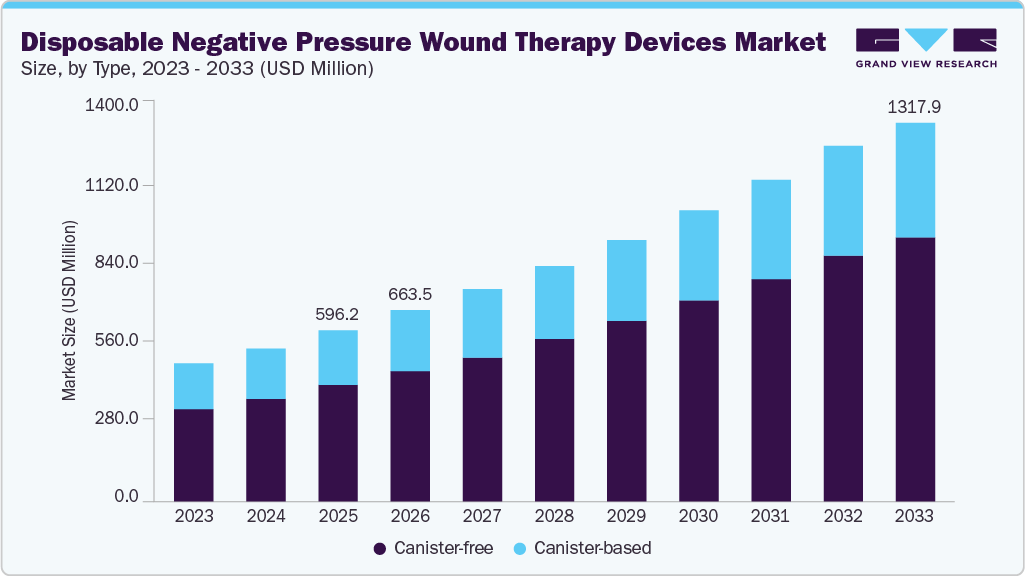 Disposable Negative Pressure Wound Therapy Devices Market
Size, by Type, 2023 - 2033 (USD Million)

GRAND VIEW RESEARCH

Market Size (USD Million)

1400.0
1120.0
840.0
560.0
280.0
0.0

596.2
663.5
1317.9

2023
2024
2025
2026
2027
2028
2029
2030
2031
2032
2033

Canister-free
Canister-based